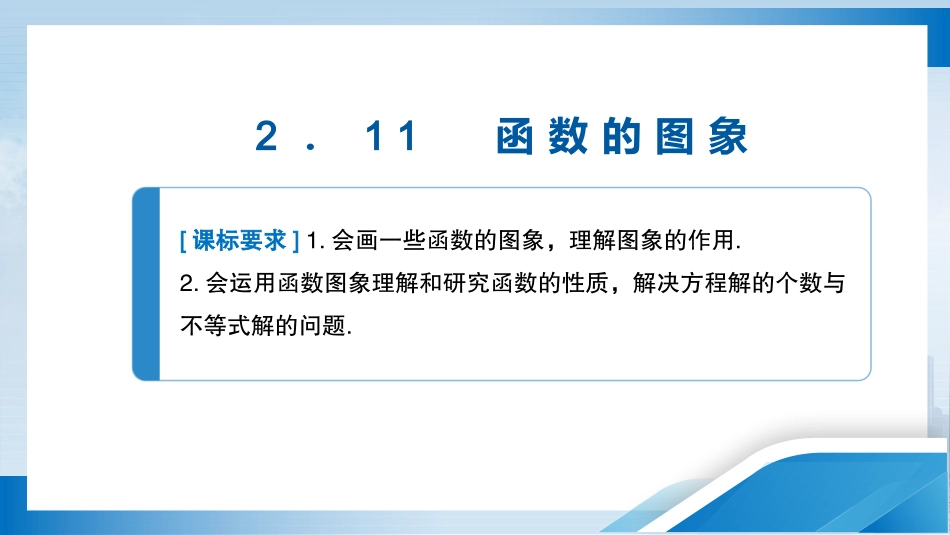 2．11　函数的图象

[课标要求] 1. 会画一些函数的图象，理解图象的作用.
2. 会运用函数图象理解和研究函数的性质，解决方程解的个数与不等式解的问题.